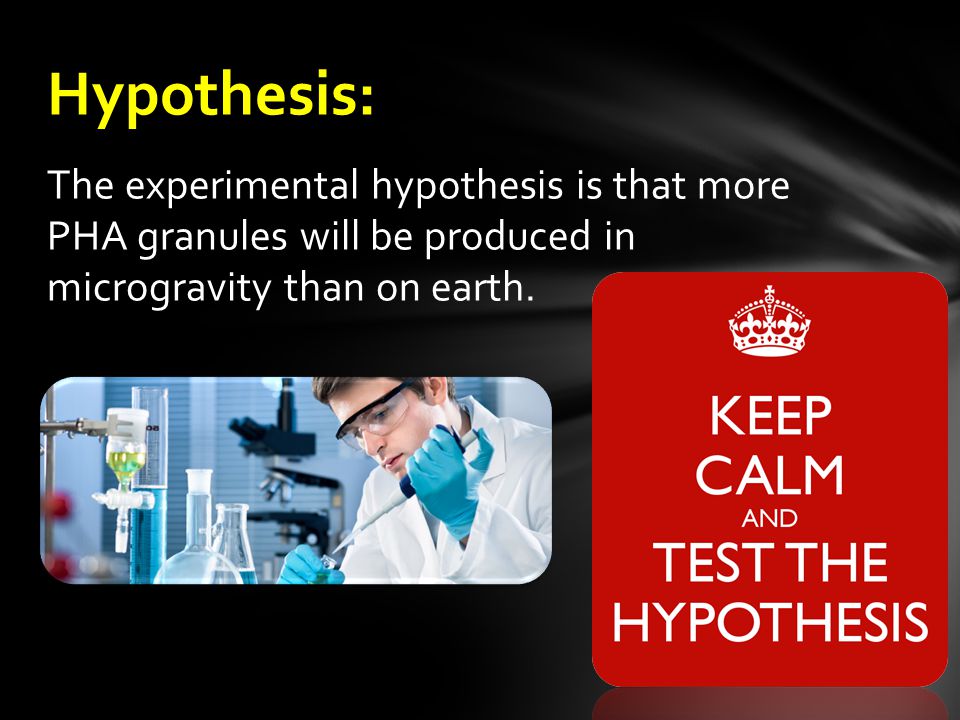 Hypothesis:

The experimental hypothesis is that more PHA granules will be produced in microgravity than on earth.

KEEP CALM AND TEST THE HYPOTHESIS